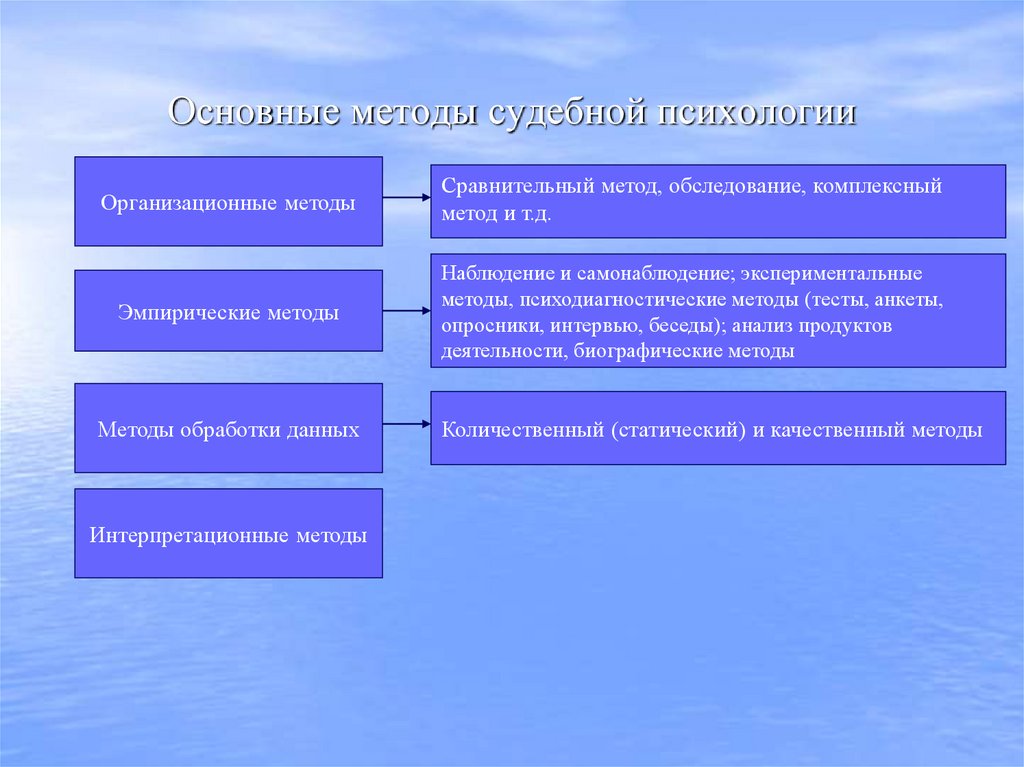 Основные методы судебной психологии

Организационные методы

Сравнительный метод, обследование, комплексный метод и т.д.

Эмпирические методы

Наблюдение и самонаблюдение; экспериментальные методы, психодиагностические методы (тесты, анкеты, опросники, интервью, беседы); анализ продуктов деятельности, биографические методы

Методы обработки данных

Количественный (статический) и качественный методы

Интерпретационные методы